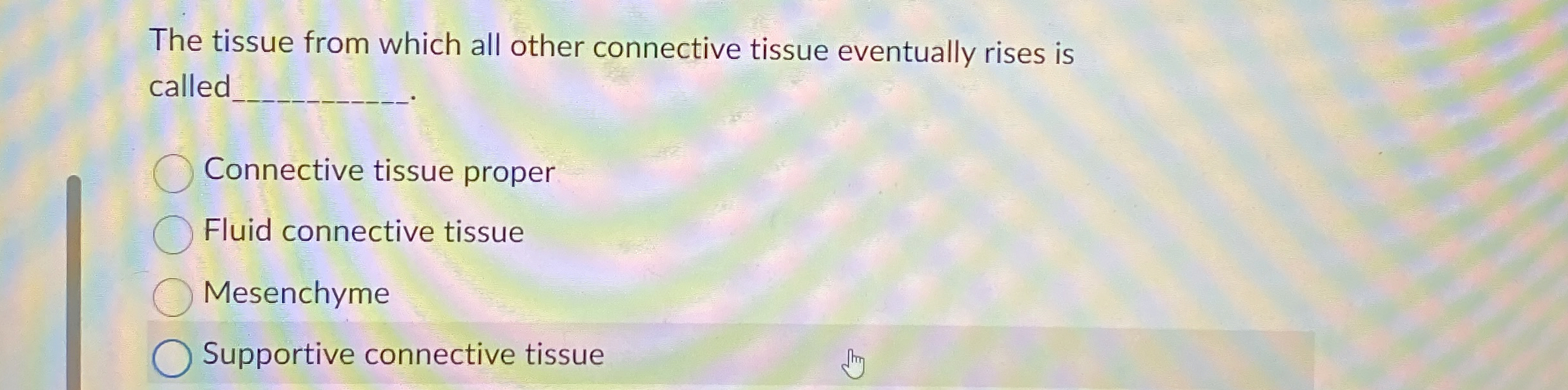 The tissue from which all other connective tissue eventually rises is called___________.

Connective tissue proper
Fluid connective tissue
Mesenchyme
Supportive connective tissue